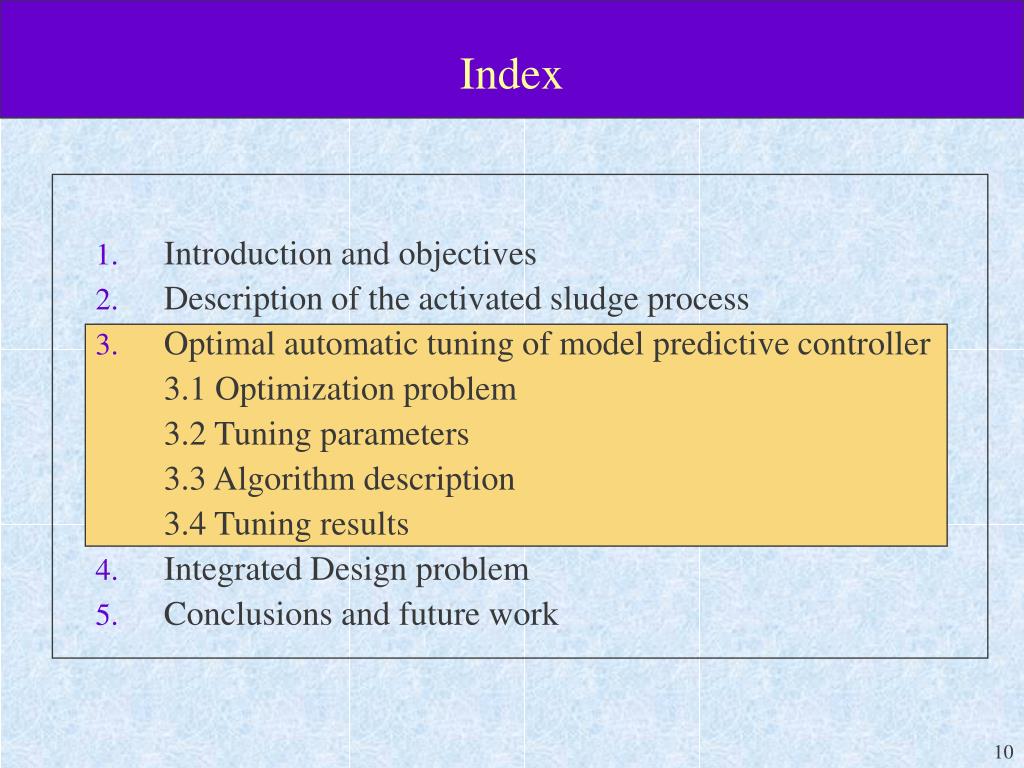 Index

1. Introduction and objectives
2. Description of the activated sludge process
3. Optimal automatic tuning of model predictive controller
3.1 Optimization problem
3.2 Tuning parameters
3.3 Algorithm description
3.4 Tuning results
4. Integrated Design problem
5. Conclusions and future work

10